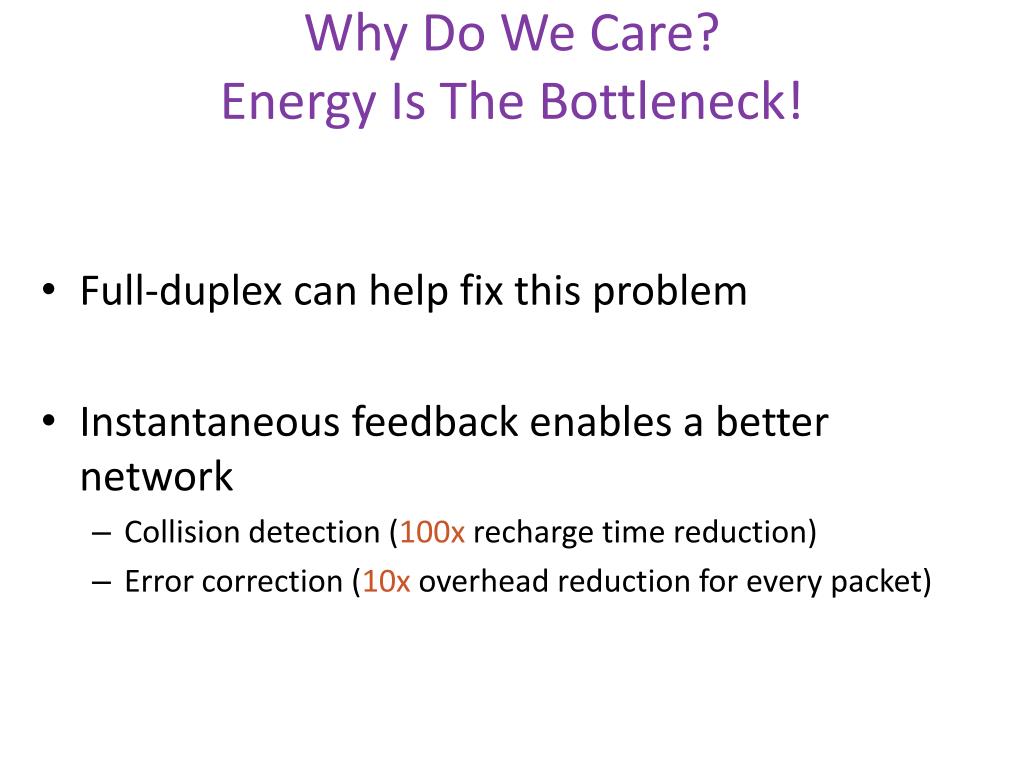 Why Do We Care?
Energy Is The Bottleneck!

• Full-duplex can help fix this problem

• Instantaneous feedback enables a better network
– Collision detection (100x recharge time reduction)
– Error correction (10x overhead reduction for every packet)